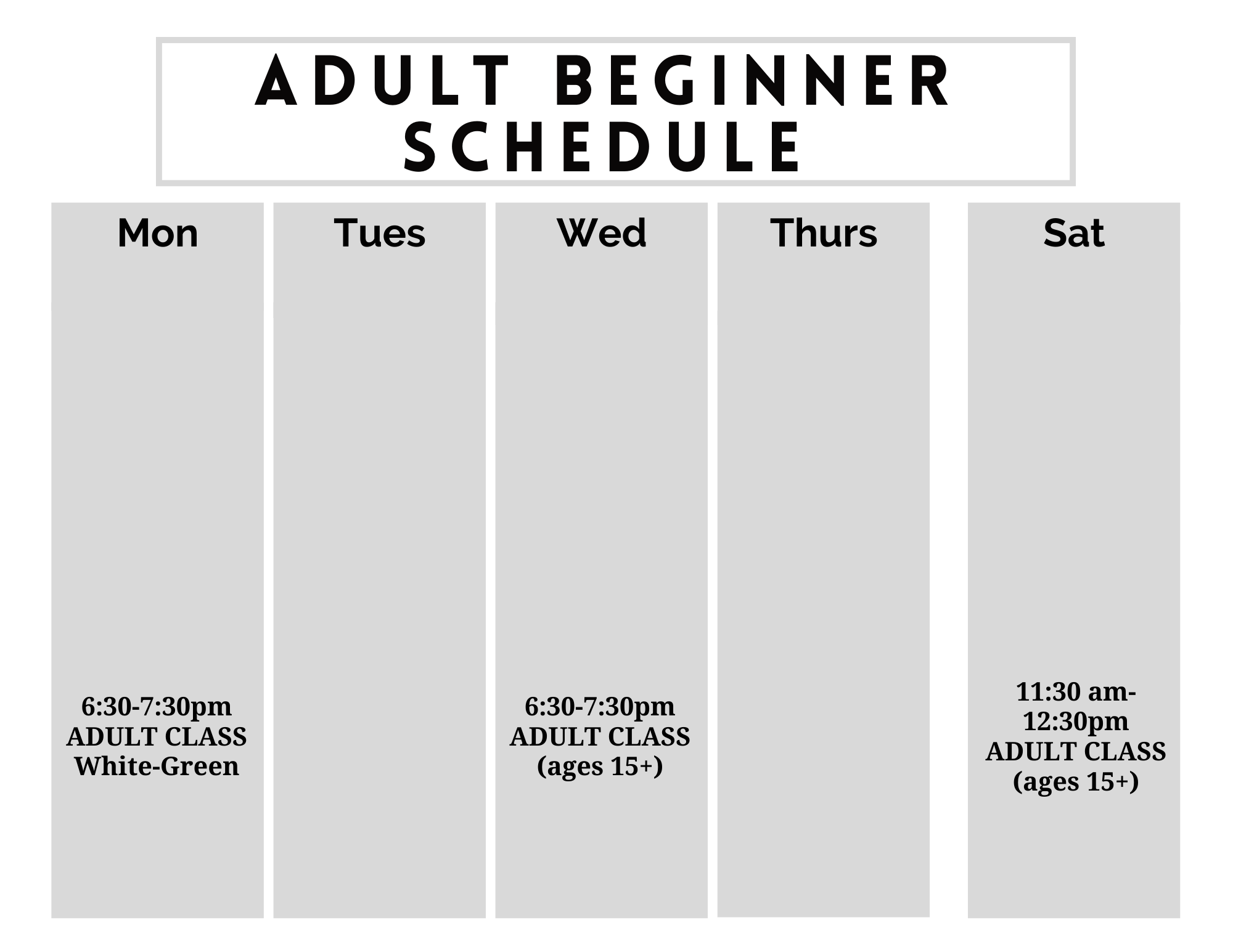 ADULT BEGINNER SCHEDULE

| Mon | Tues | Wed | Thurs | Sat |
|---|---|---|---|---|
| 6:30-7:30pm ADULT CLASS White-Green | | 6:30-7:30pm ADULT CLASS (ages 15+) | | 11:30 am-12:30pm ADULT CLASS (ages 15+) |